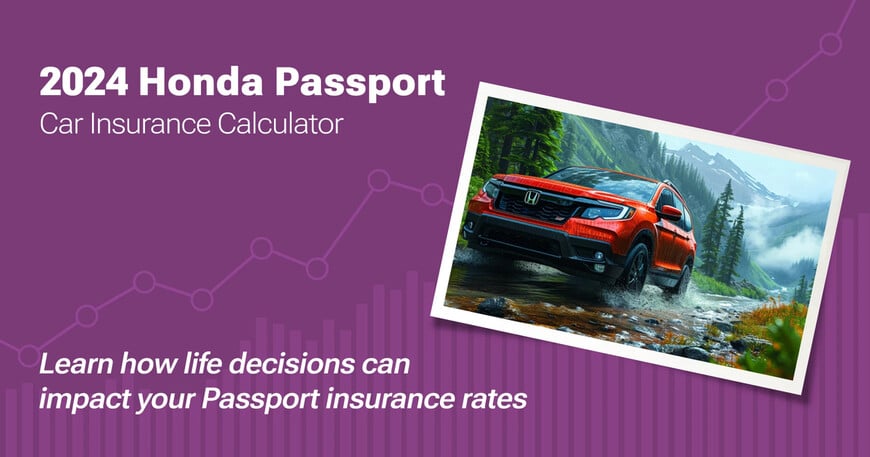 2024 Honda Passport
Car Insurance Calculator

Learn how life decisions can impact your Passport insurance rates